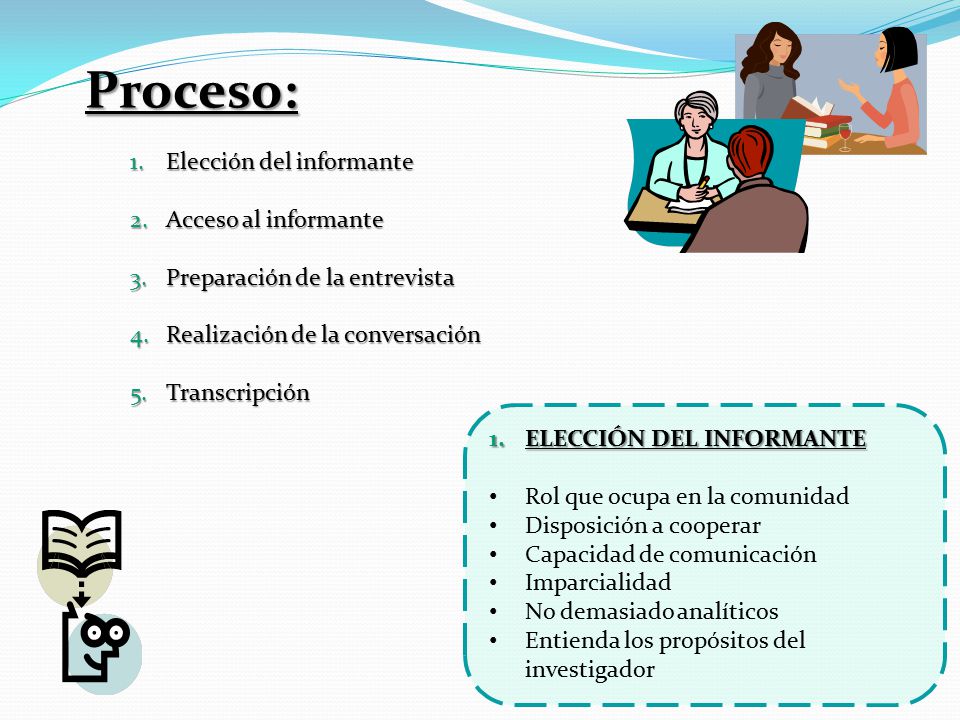 Proceso:

1. Elección del informante
2. Acceso al informante
3. Preparación de la entrevista
4. Realización de la conversación
5. Transcripción

1. ELECCIÓN DEL INFORMANTE

• Rol que ocupa en la comunidad
• Disposición a cooperar
• Capacidad de comunicación
• Imparcialidad
• No demasiado analíticos
• Entienda los propósitos del investigador